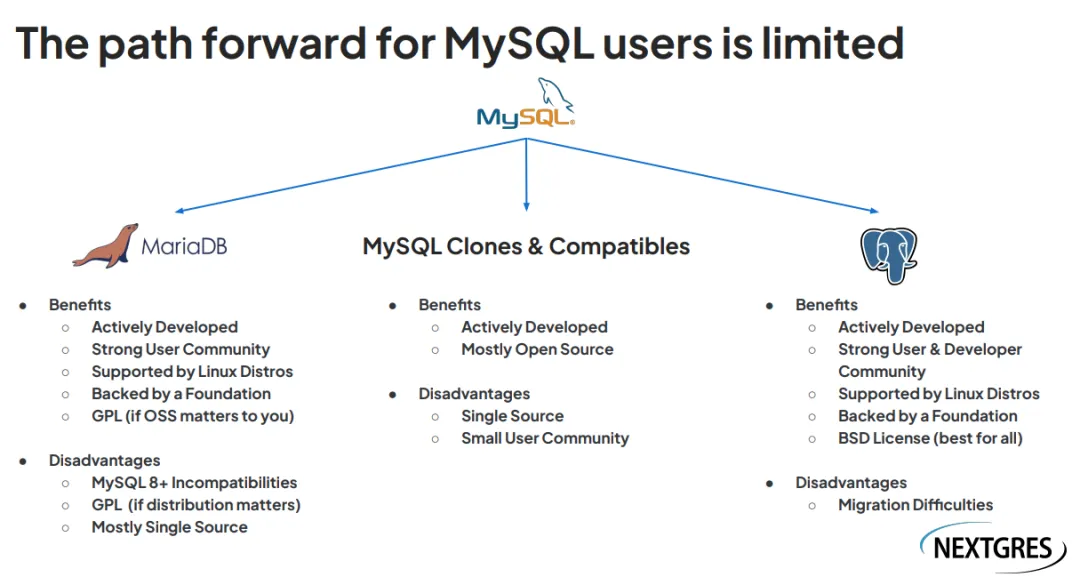 The path forward for MySQL users is limited

MySQL

MariaDB

- Benefits
  - Actively Developed
  - Strong User Community
  - Supported by Linux Distros
  - Backed by a Foundation
  - GPL (if OSS matters to you)
- Disadvantages
  - MySQL 8+ Incompatibilities
  - GPL (if distribution matters)
  - Mostly Single Source

MySQL Clones & Compatibles

- Benefits
  - Actively Developed
  - Mostly Open Source
- Disadvantages
  - Single Source
  - Small User Community

- Benefits
  - Actively Developed
  - Strong User & Developer Community
  - Supported by Linux Distros
  - Backed by a Foundation
  - BSD License (best for all)
- Disadvantages
  - Migration Difficulties

NEXTGRES